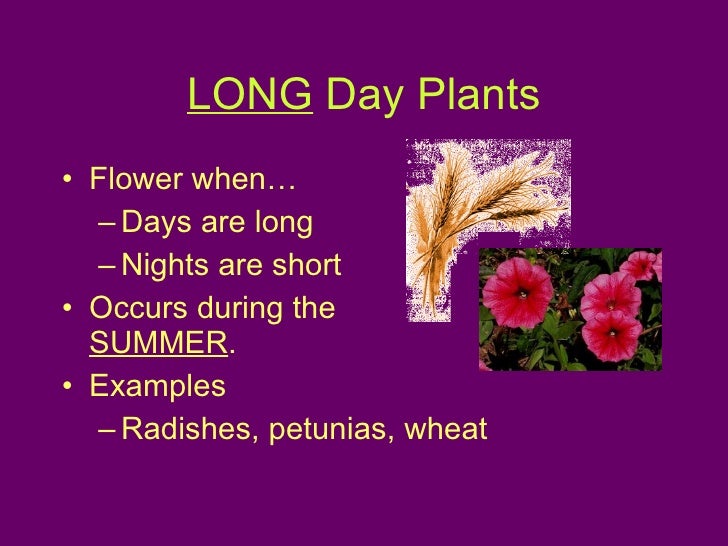 LONG Day Plants

• Flower when…
– Days are long
– Nights are short
• Occurs during the SUMMER.
• Examples
– Radishes, petunias, wheat